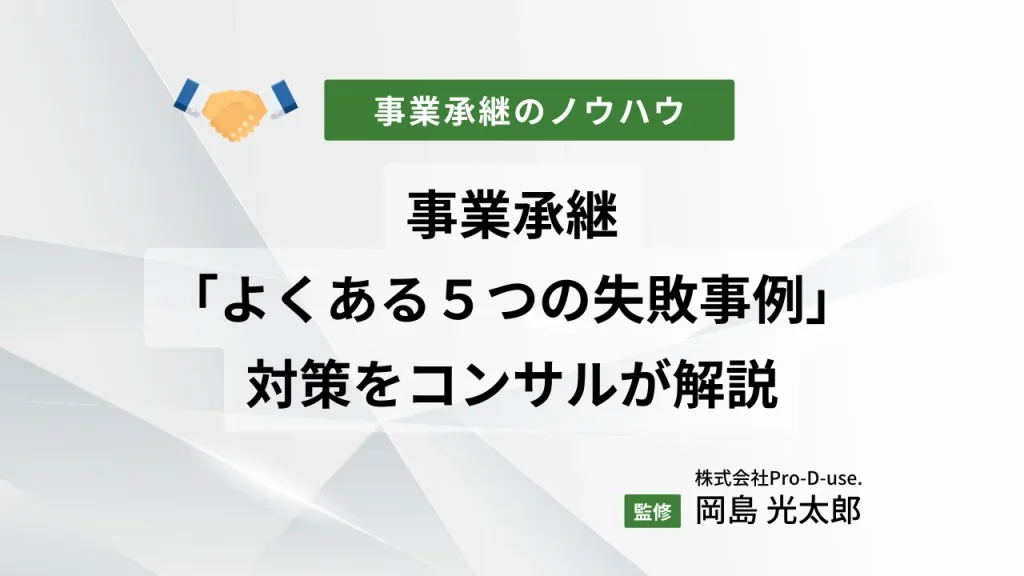 事業承継のノウハウ

事業承継
「よくある５つの失敗事例」
対策をコンサルが解説

株式会社Pro-D-use.
監修 岡島 光太郎